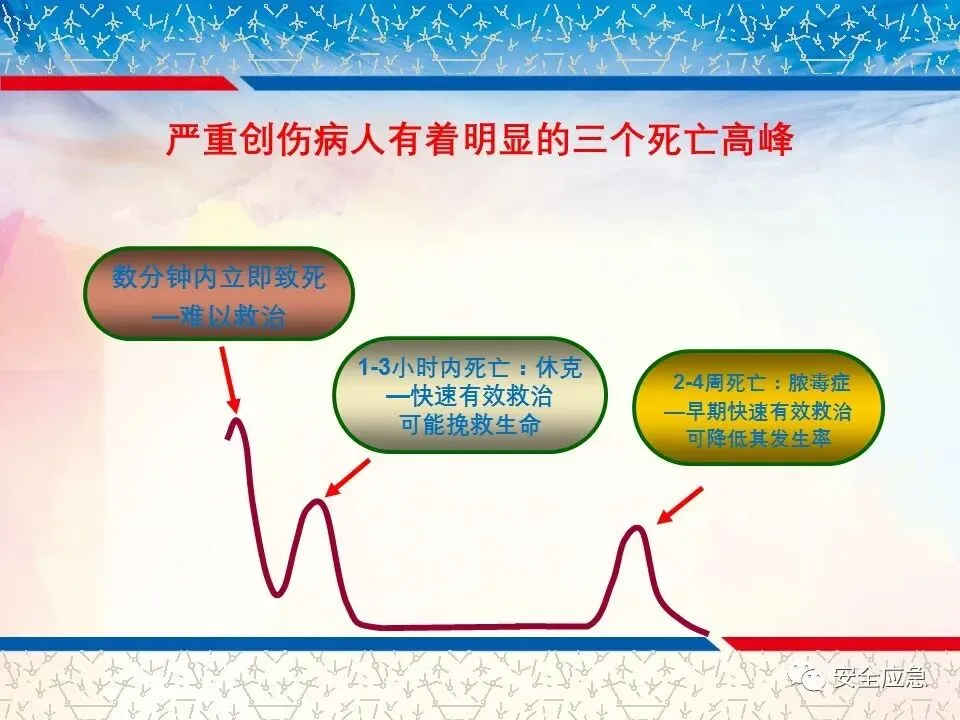 严重创伤病人有着明显的三个死亡高峰

数分钟内立即致死
—难以救治

1-3小时内死亡：休克
—快速有效救治
可能挽救生命

2-4周死亡：脓毒症
—早期快速有效救治
可降低其发生率

安全应急